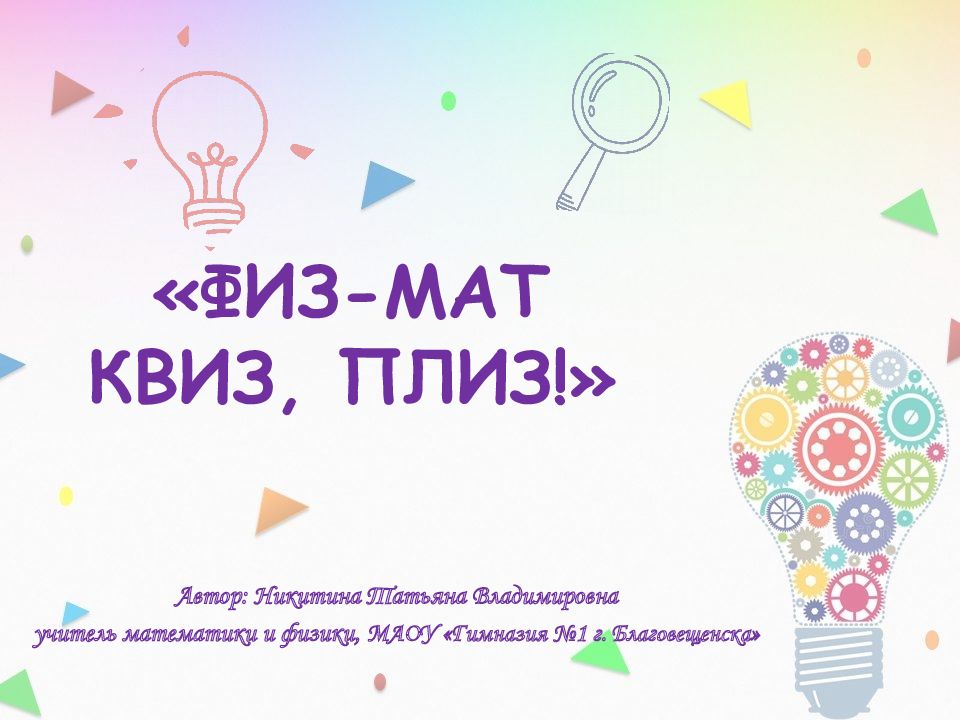 «ФИЗ-МАТ КВИЗ, ПЛИЗ!»

Автор: Никитина Татьяна Владимировна
учитель математики и физики, МАОУ «Гимназия №1 г. Благовещенска»